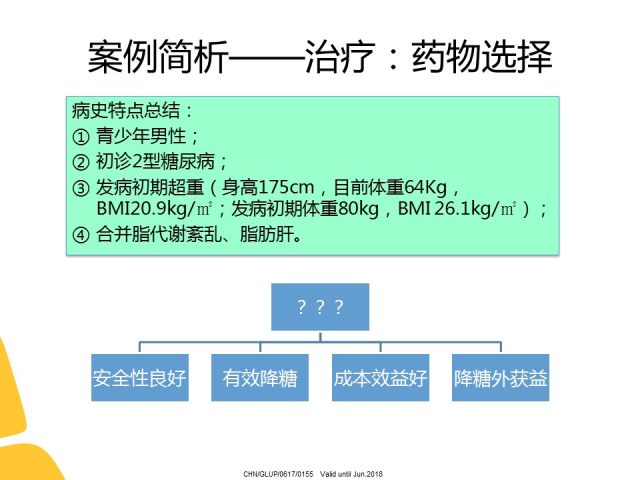 案例简析——治疗：药物选择

病史特点总结：
① 青少年男性；
② 初诊2型糖尿病；
③ 发病初期超重（身高175cm，目前体重64Kg，BMI20.9kg/㎡；发病初期体重80kg，BMI 26.1kg/㎡）；
④ 合并脂代谢紊乱、脂肪肝。

？？？

安全性良好

有效降糖

成本效益好

降糖外获益

CHN/GLUP/0617/0155 Valid until Jun.2018